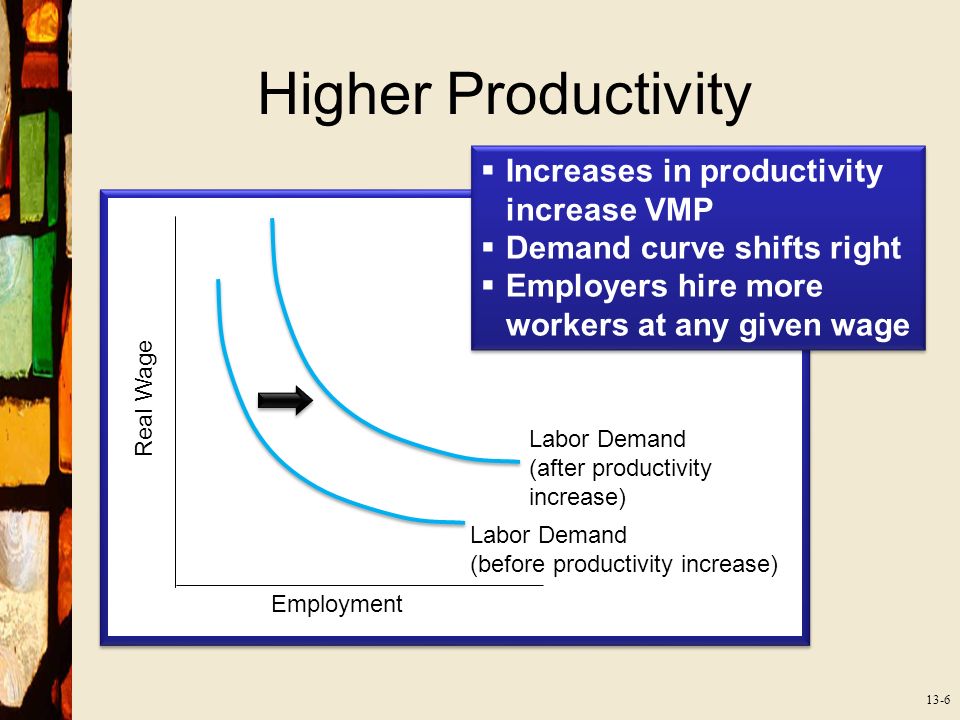 Higher Productivity

▪ Increases in productivity increase VMP
▪ Demand curve shifts right
▪ Employers hire more workers at any given wage

Real Wage

Labor Demand (after productivity increase)

Labor Demand (before productivity increase)

Employment

13-6